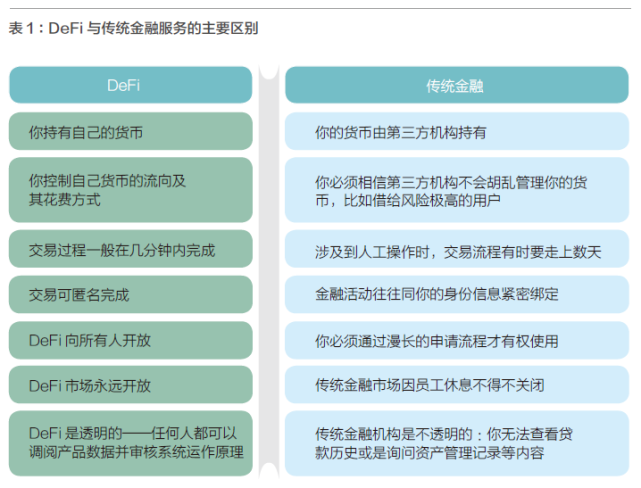 表 1：DeFi 与传统金融服务的主要区别

| DeFi | 传统金融 |
|---|---|
| 你持有自己的货币 | 你的货币由第三方机构持有 |
| 你控制自己货币的流向及其花费方式 | 你必须相信第三方机构不会胡乱管理你的货币，比如借给风险极高的用户 |
| 交易过程一般在几分钟内完成 | 涉及到人工操作时，交易流程有时要走上数天 |
| 交易可匿名完成 | 金融活动往往同你的身份信息紧密绑定 |
| DeFi 向所有人开放 | 你必须通过漫长的申请流程才有权使用 |
| DeFi 市场永远开放 | 传统金融市场因员工休息不得不关闭 |
| DeFi 是透明的——任何人都可以调阅产品数据并审核系统运作原理 | 传统金融机构是不透明的：你无法查看贷款历史或是询问资产管理记录等内容 |